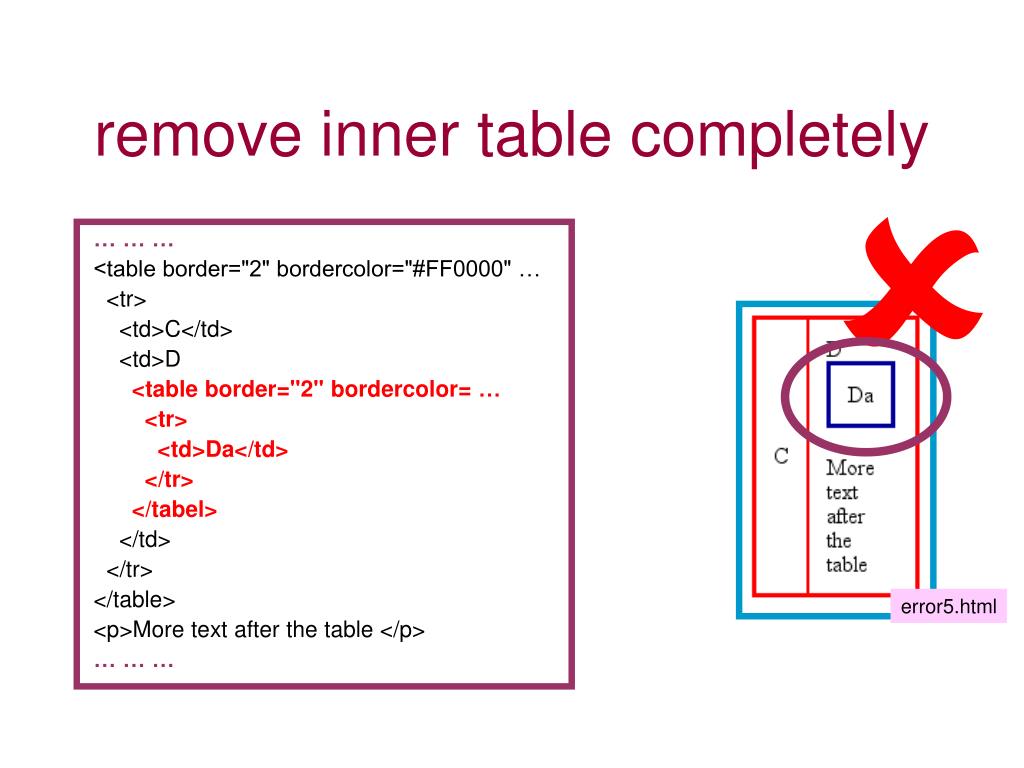 remove inner table completely

… … …
<table border="2" bordercolor="#FF0000" …
<tr>
<td>C</td>
<td>D
<table border="2" bordercolor= …
<tr>
<td>Da</td>
</tr>
</tabel>
</td>
</tr>
</table>
<p>More text after the table </p>
… … …

D

Da

C

More text after the table

error5.html